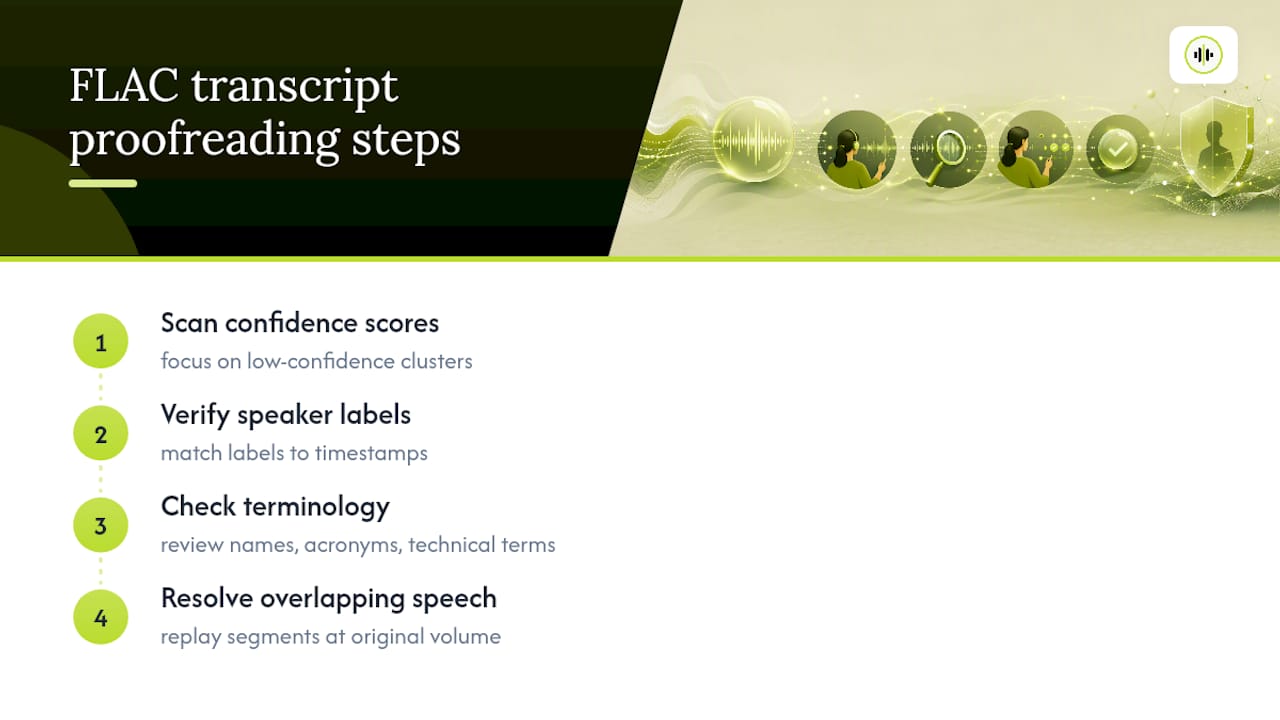 FLAC transcript proofreading steps

1
Scan confidence scores
focus on low-confidence clusters

2
Verify speaker labels
match labels to timestamps

3
Check terminology
review names, acronyms, technical terms

4
Resolve overlapping speech
replay segments at original volume